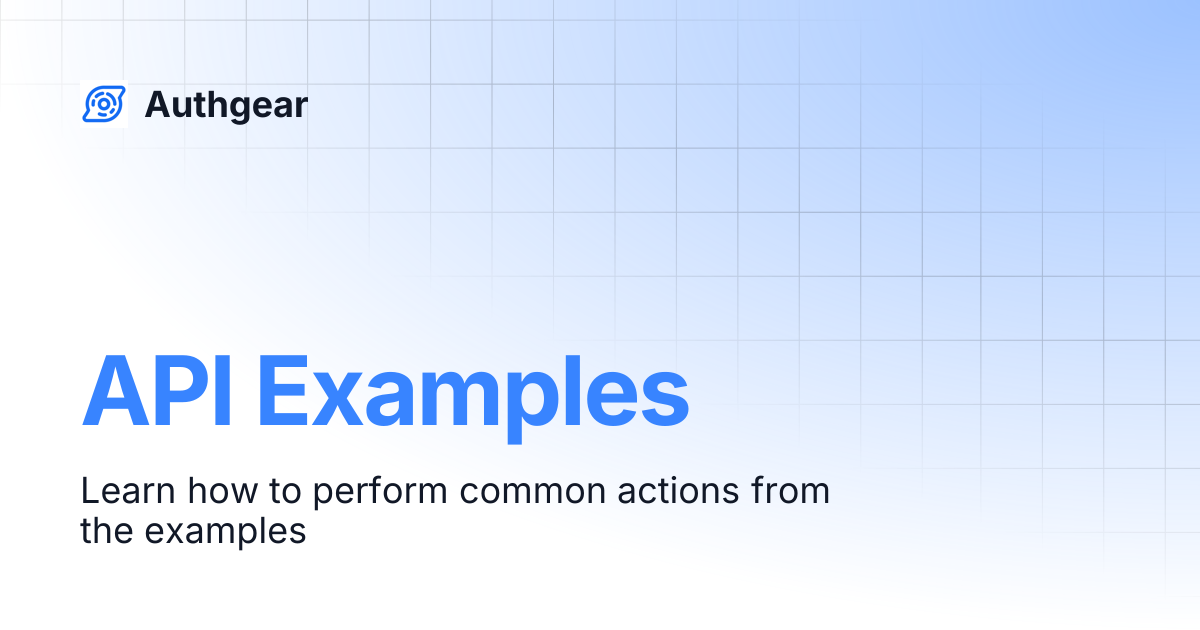 Authgear

API Examples

Learn how to perform common actions from the examples